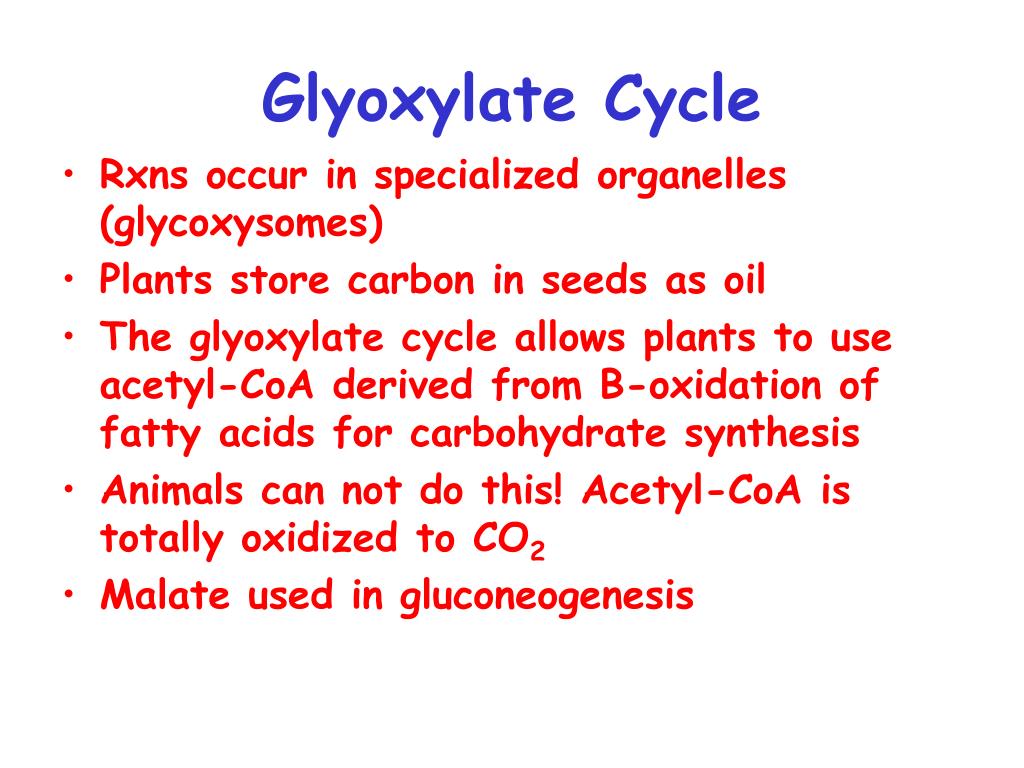 Glyoxylate Cycle

• Rxns occur in specialized organelles (glycoxysomes)
• Plants store carbon in seeds as oil
• The glyoxylate cycle allows plants to use acetyl-CoA derived from B-oxidation of fatty acids for carbohydrate synthesis
• Animals can not do this! Acetyl-CoA is totally oxidized to $CO_2$
• Malate used in gluconeogenesis